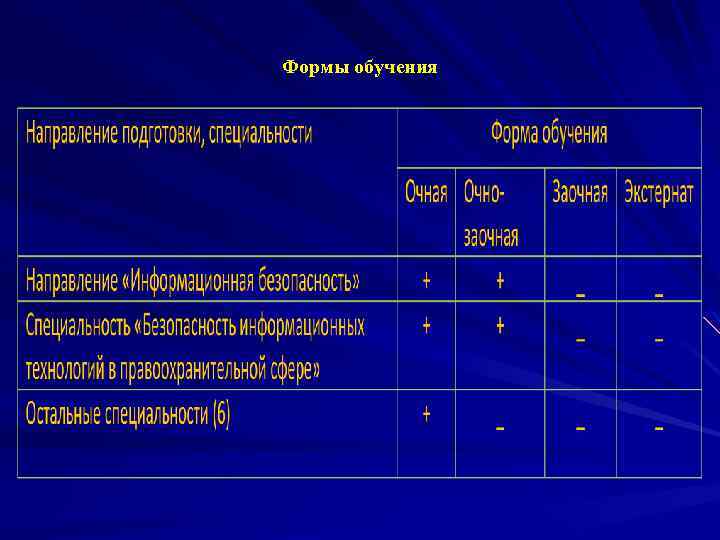 Формы обучения

| Направление подготовки, специальности | Форма обучения | | | |
|---|---|---|---|---|
| | Очная | Очно-заочная | Заочная | Экстернат |
| Направление «Информационная безопасность» | + | + | – | – |
| Специальность «Безопасность информационных технологий в правоохранительной сфере» | + | + | – | – |
| Остальные специальности (6) | + | – | – | – |